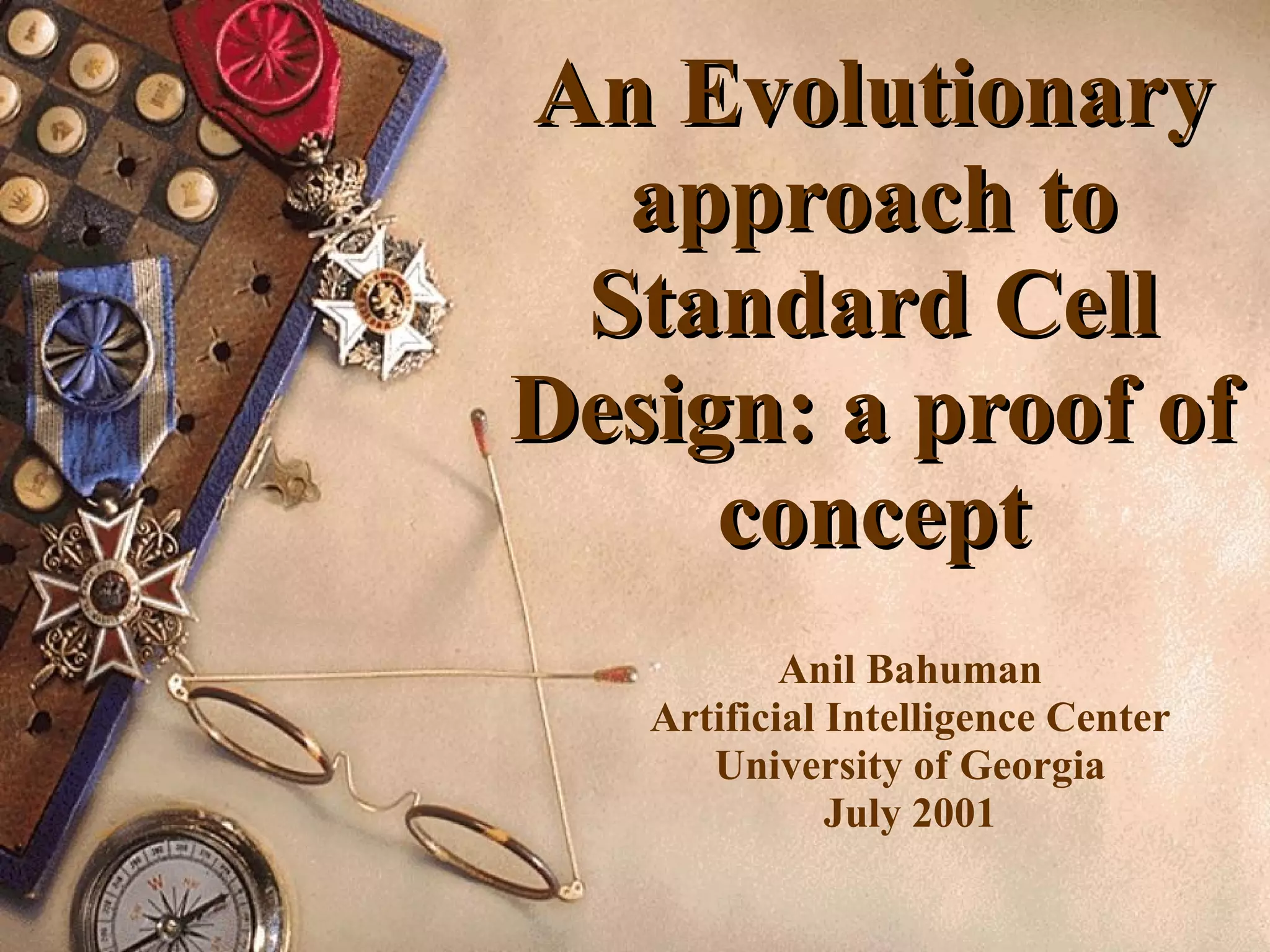 An Evolutionary approach to Standard Cell Design: a proof of concept

Anil Bahuman
Artificial Intelligence Center
University of Georgia
July 2001